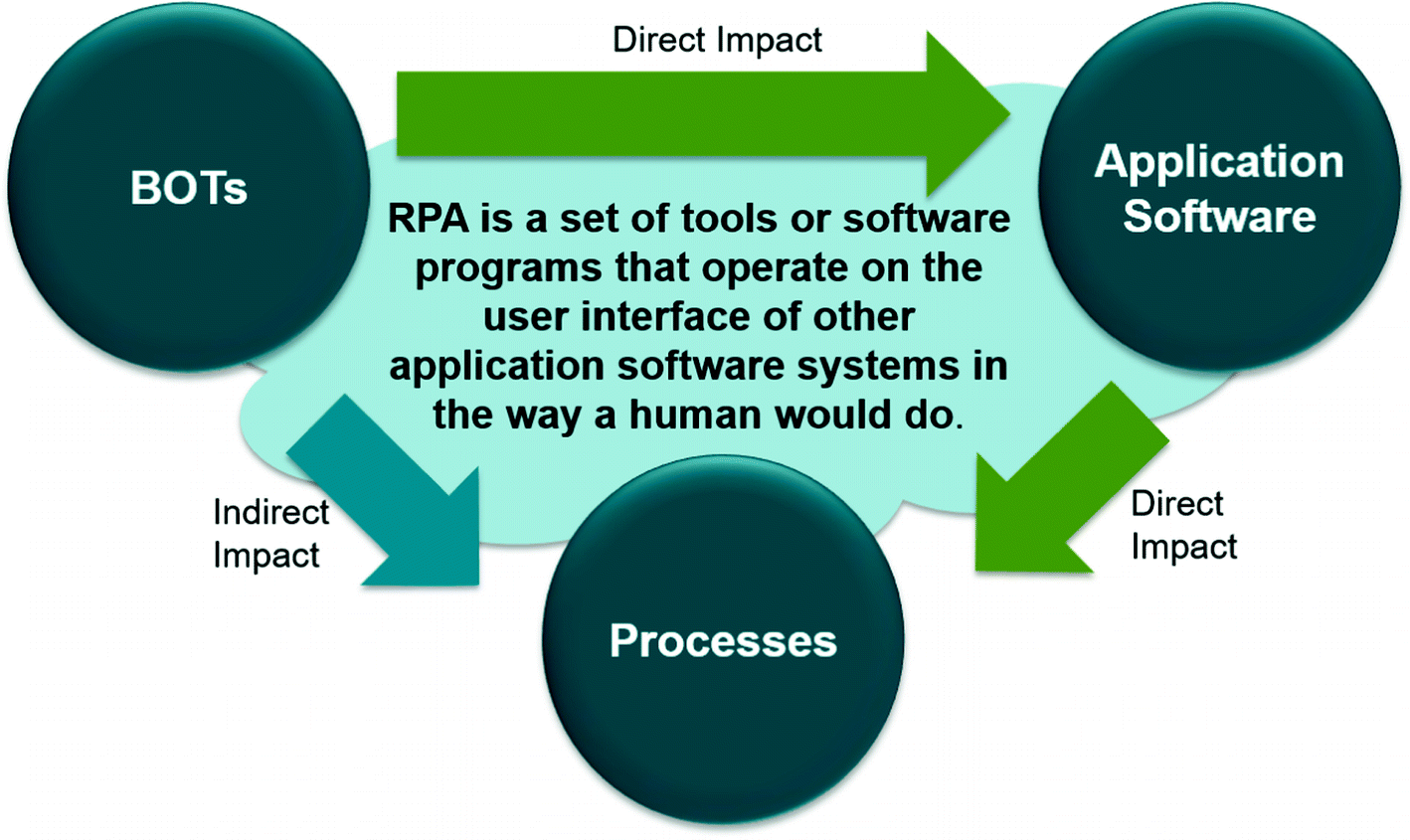 Direct Impact

BOTs

Application Software

RPA is a set of tools or software programs that operate on the user interface of other application software systems in the way a human would do.

Indirect Impact

Direct Impact

Processes